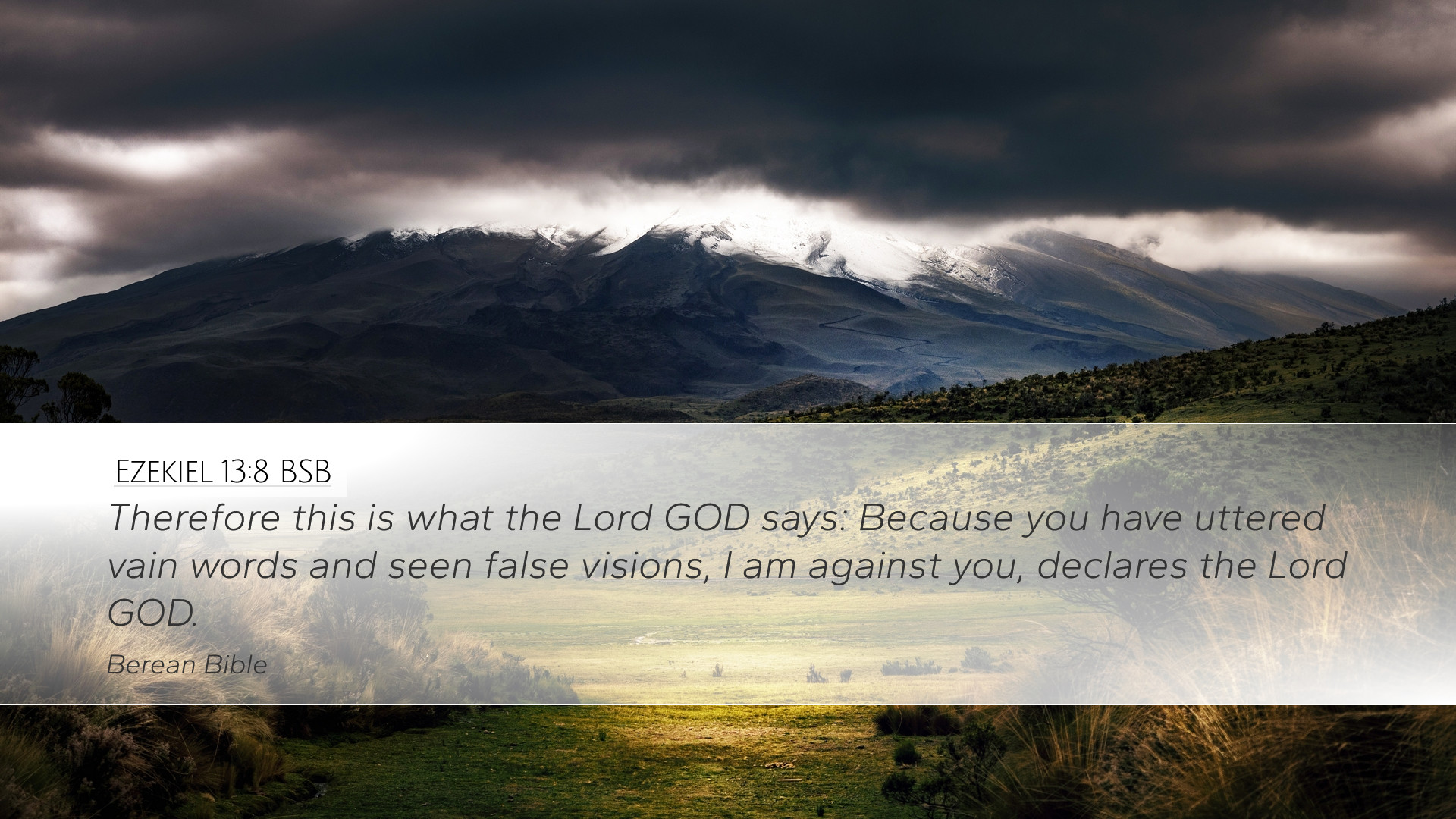 EZEKIEL 13:8 BSB

Therefore this is what the Lord GOD says: Because you have uttered vain words and seen false visions, I am against you, declares the Lord GOD.

Berean Bible